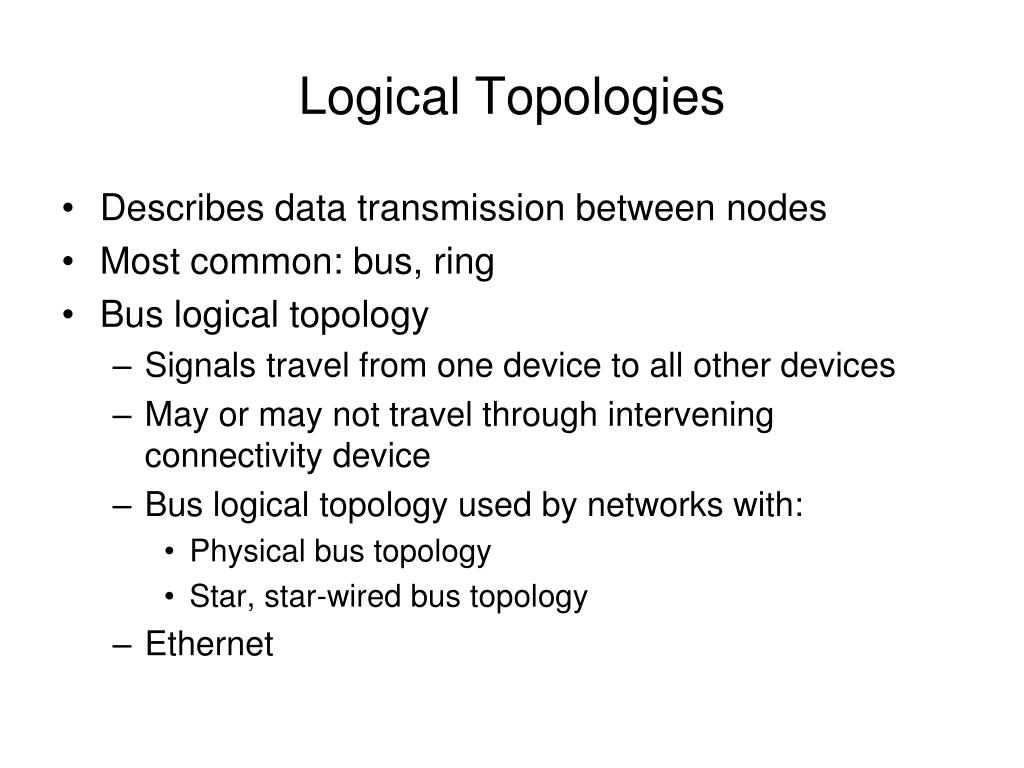 Logical Topologies

• Describes data transmission between nodes
• Most common: bus, ring
• Bus logical topology
– Signals travel from one device to all other devices
– May or may not travel through intervening connectivity device
– Bus logical topology used by networks with:
• Physical bus topology
• Star, star-wired bus topology
– Ethernet